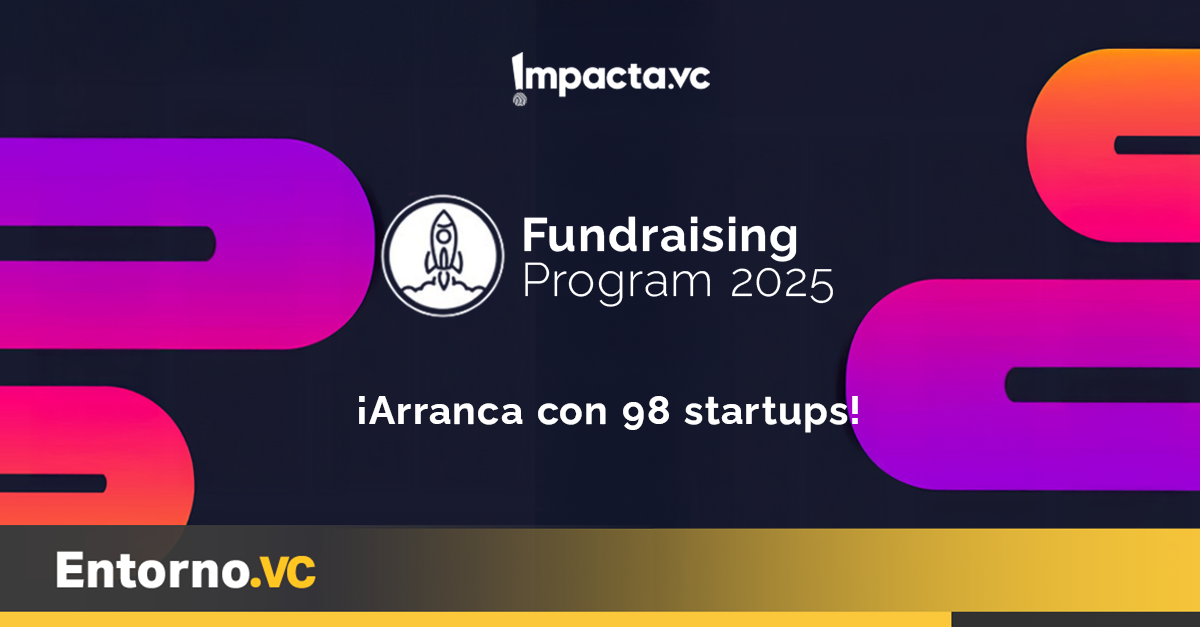 Impacta.vc

Fundraising
Program 2025

¡Arranca con 98 startups!

Entorno.VC